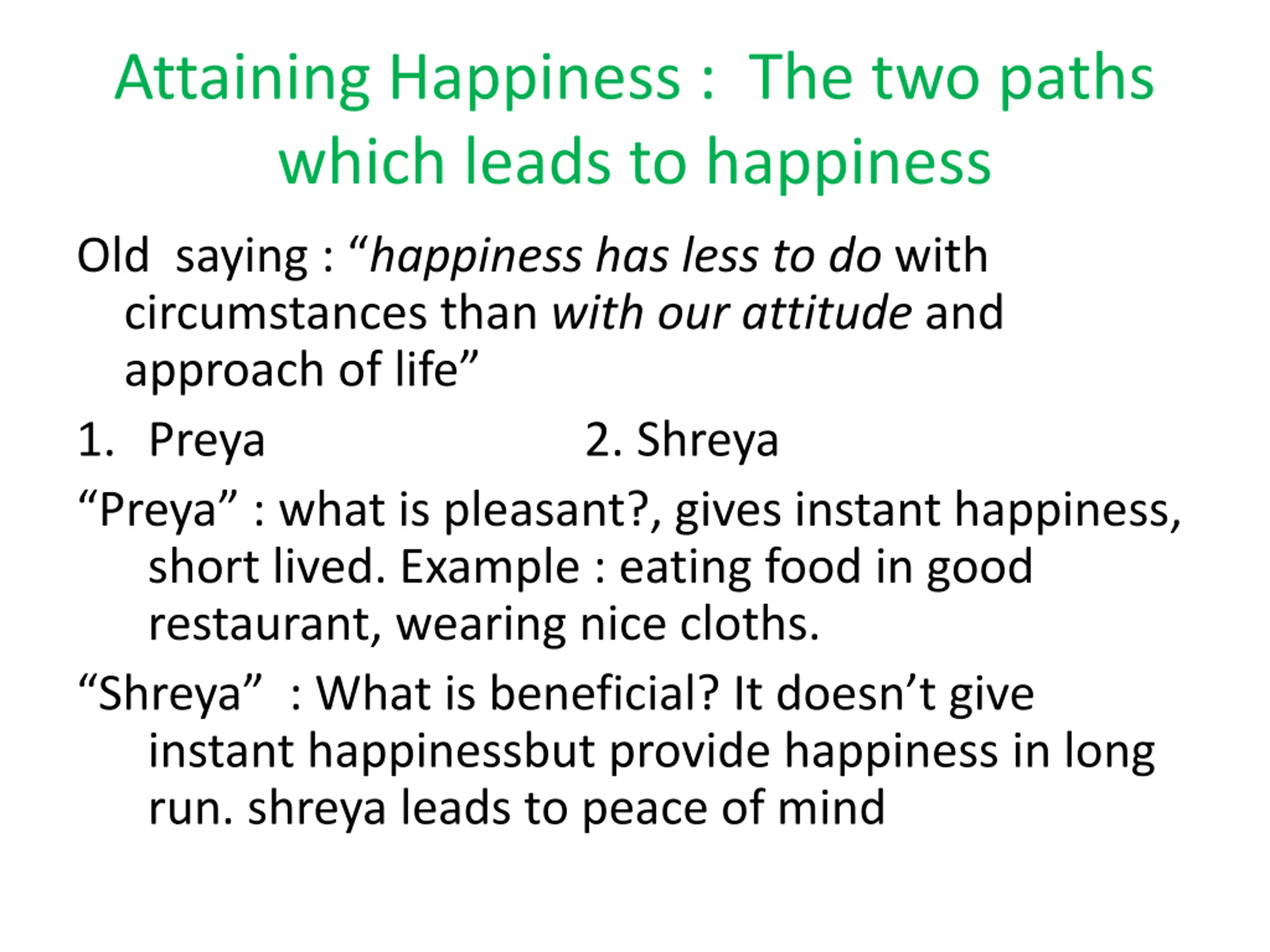 Attaining Happiness : The two paths which leads to happiness

Old saying : “happiness has less to do with circumstances than with our attitude and approach of life”

1. Preya 2. Shreya

“Preya” : what is pleasant?, gives instant happiness, short lived. Example : eating food in good restaurant, wearing nice cloths.

“Shreya” : What is beneficial? It doesn’t give instant happinessbut provide happiness in long run. shreya leads to peace of mind